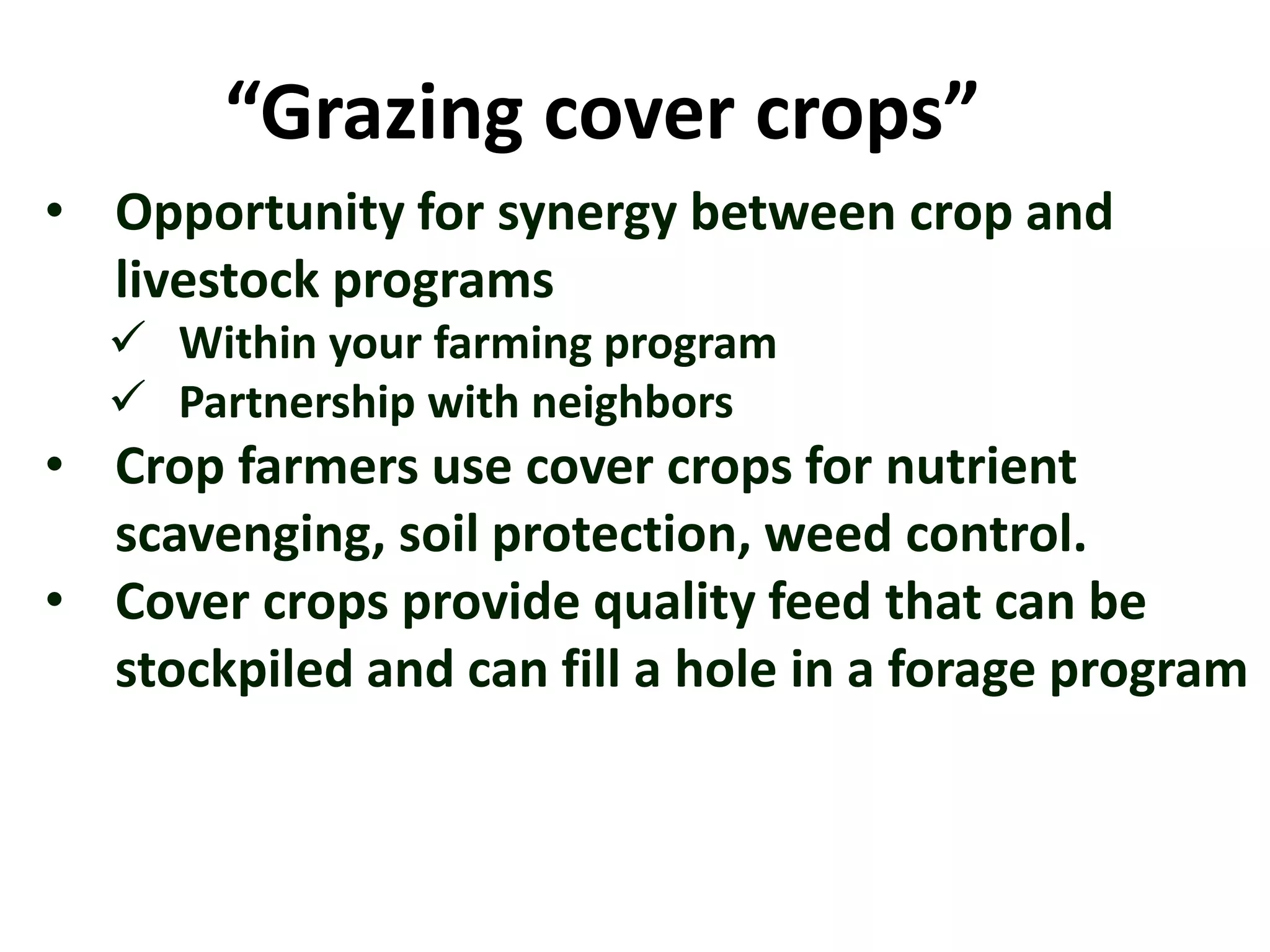 “Grazing cover crops”

• Opportunity for synergy between crop and livestock programs
✓ Within your farming program
✓ Partnership with neighbors
• Crop farmers use cover crops for nutrient scavenging, soil protection, weed control.
• Cover crops provide quality feed that can be stockpiled and can fill a hole in a forage program